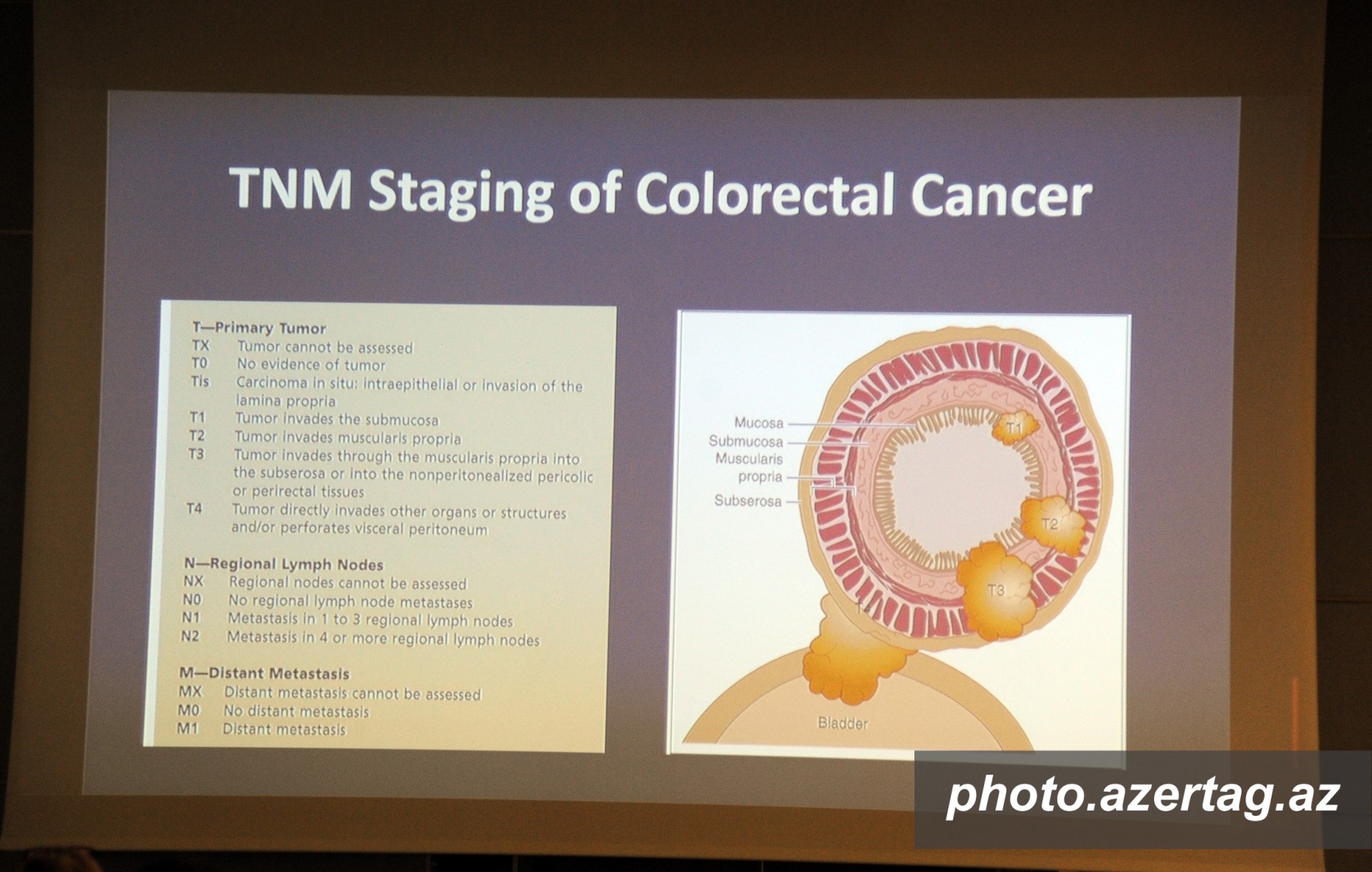 TNM Staging of Colorectal Cancer

T—Primary Tumor
TX Tumor cannot be assessed
T0 No evidence of tumor
Tis Carcinoma in situ: intraepithelial or invasion of the lamina propria
T1 Tumor invades the submucosa
T2 Tumor invades muscularis propria
T3 Tumor invades through the muscularis propria into the subserosa or into the nonperitonealized pericolic or perirectal tissues
T4 Tumor directly invades other organs or structures and/or perforates visceral peritoneum

N—Regional Lymph Nodes
NX Regional nodes cannot be assessed
N0 No regional lymph node metastases
N1 Metastasis in 1 to 3 regional lymph nodes
N2 Metastasis in 4 or more regional lymph nodes

M—Distant Metastasis
MX Distant metastasis cannot be assessed
M0 No distant metastasis
M1 Distant metastasis

Mucosa
Submucosa
Muscularis propria
Subserosa
T1
T2
T3
T4
Bladder

photo.azertag.az